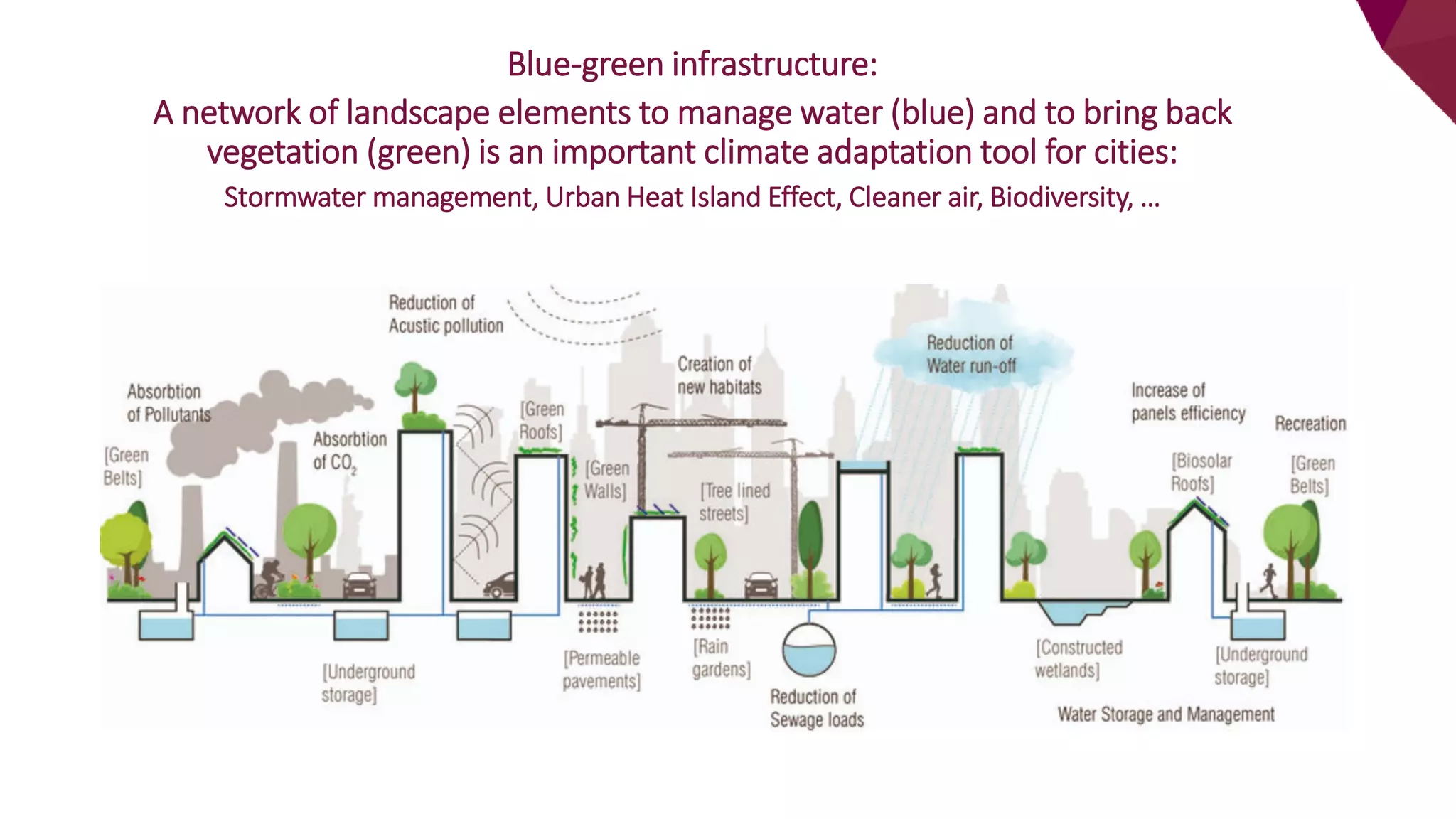 Blue-green infrastructure:

A network of landscape elements to manage water (blue) and to bring back vegetation (green) is an important climate adaptation tool for cities:

Stormwater management, Urban Heat Island Effect, Cleaner air, Biodiversity, …

Reduction of Acustic pollution

Absorbtion of Pollutants

[Green Belts]

Absorbtion of $CO_2$

[Green Roofs]

[Green Walls]

Creation of new habitats

[Tree lined streets]

Reduction of Water run-off

Increase of panels efficiency

Recreation

[Biosolar Roofs]

[Green Belts]

[Underground storage]

[Permeable pavements]

[Rain gardens]

Reduction of Sewage loads

[Constructed wetlands]

[Underground storage]

Water Storage and Management